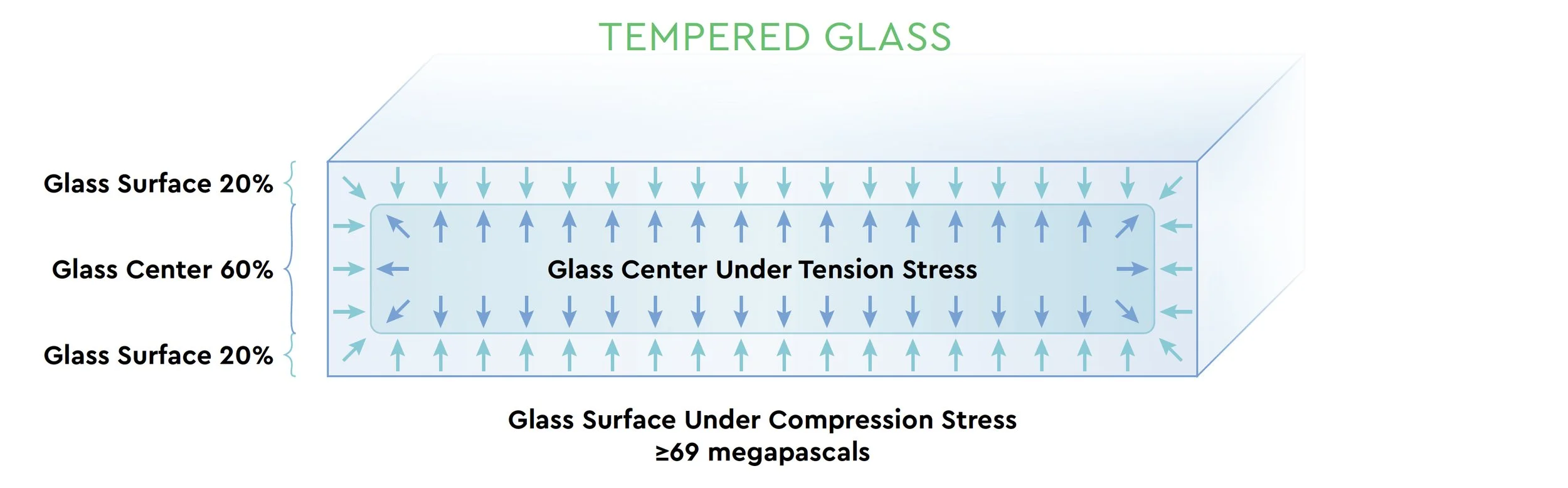 TEMPERED GLASS

Glass Surface 20%

Glass Center 60%

Glass Surface 20%

Glass Center Under Tension Stress

Glass Surface Under Compression Stress
≥69 megapascals